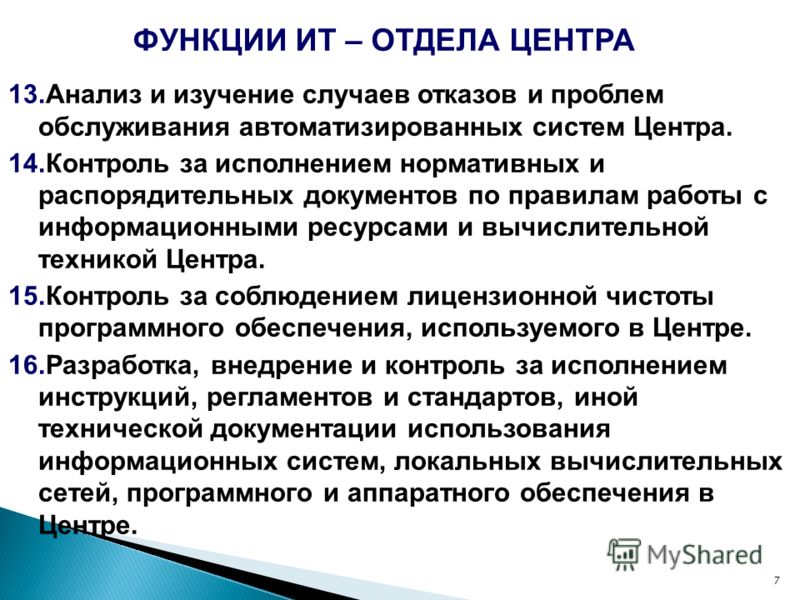 ФУНКЦИИ ИТ – ОТДЕЛА ЦЕНТРА

13.Анализ и изучение случаев отказов и проблем обслуживания автоматизированных систем Центра.

14.Контроль за исполнением нормативных и распорядительных документов по правилам работы с информационными ресурсами и вычислительной техникой Центра.

15.Контроль за соблюдением лицензионной чистоты программного обеспечения, используемого в Центре.

16.Разработка, внедрение и контроль за исполнением инструкций, регламентов и стандартов, иной технической документации использования информационных систем, локальных вычислительных сетей, программного и аппаратного обеспечения в Центре.

MyShared

7